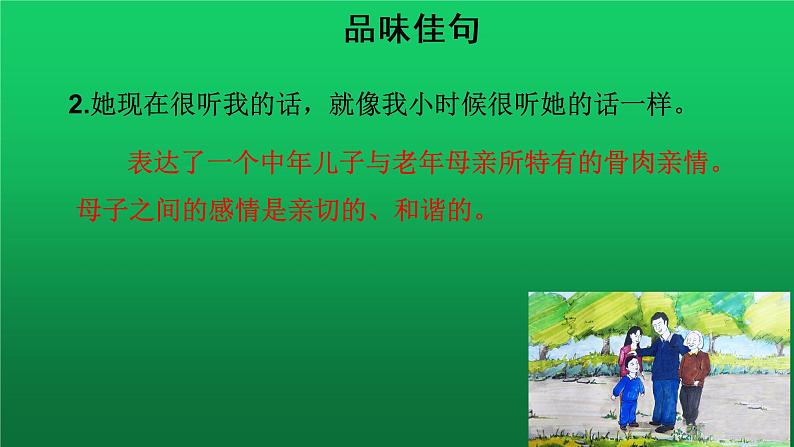 品味佳句

2.她现在很听我的话，就像我小时候很听她的话一样。

表达了一个中年儿子与老年母亲所特有的骨肉亲情。母子之间的感情是亲切的、和谐的。